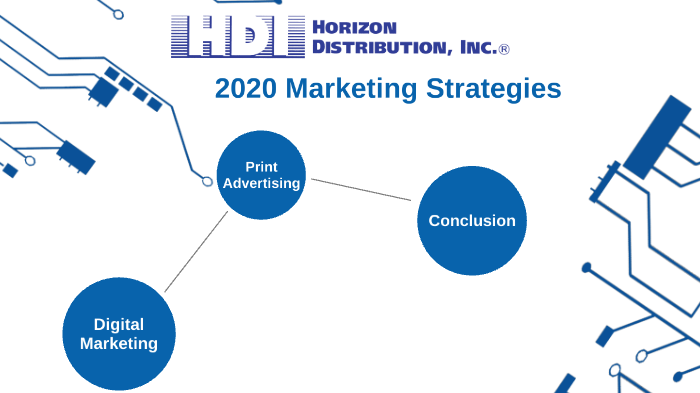 HDI HORIZON DISTRIBUTION, INC.®

2020 Marketing Strategies

Print Advertising

Conclusion

Digital Marketing